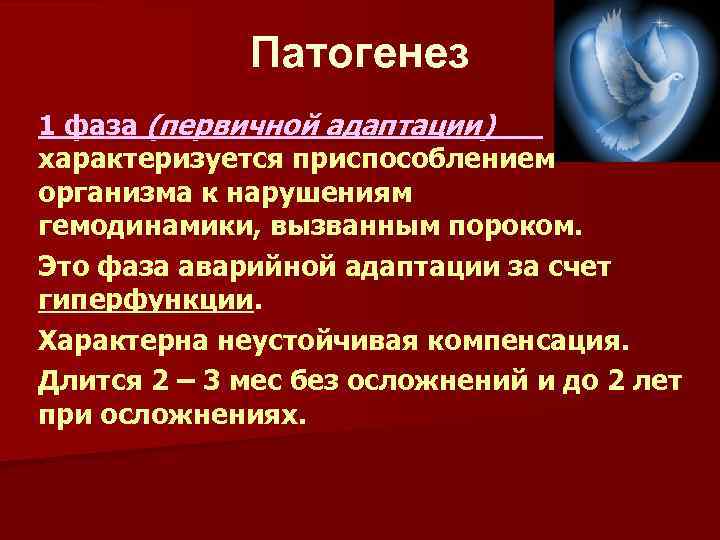 Патогенез

1 фаза (первичной адаптации) характеризуется приспособлением организма к нарушениям гемодинамики, вызванным пороком.

Это фаза аварийной адаптации за счет гиперфункции.

Характерна неустойчивая компенсация.

Длится 2 – 3 мес без осложнений и до 2 лет при осложнениях.